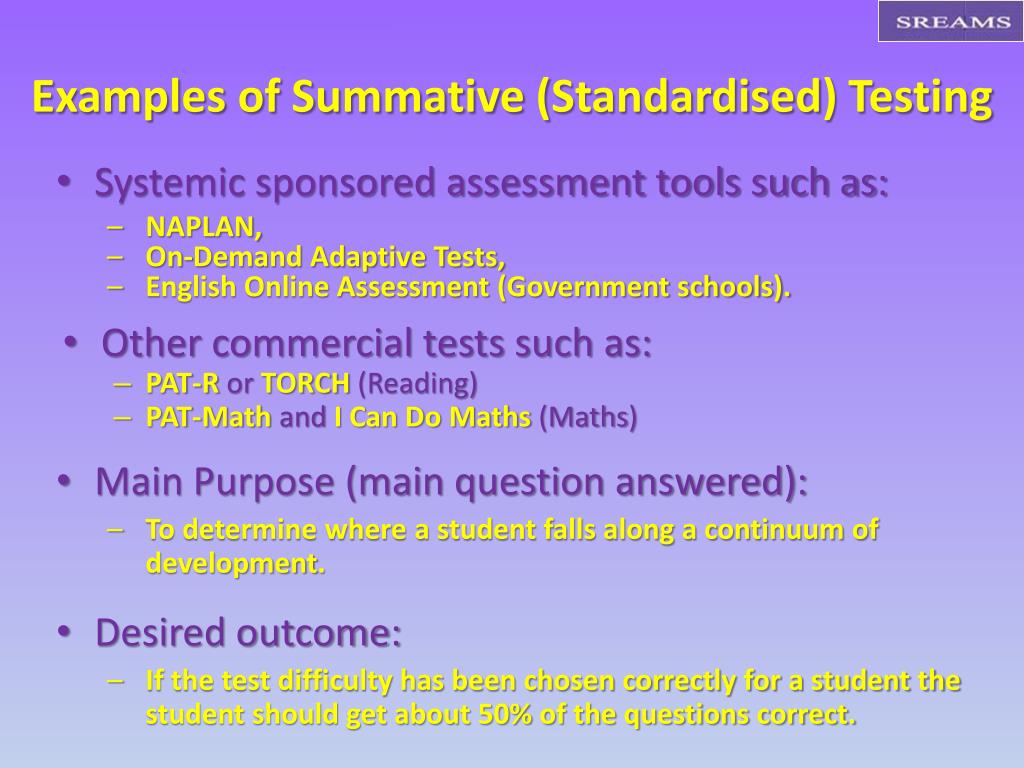 SREAMS

Examples of Summative (Standardised) Testing

• Systemic sponsored assessment tools such as:
– NAPLAN,
– On-Demand Adaptive Tests,
– English Online Assessment (Government schools).

• Other commercial tests such as:
– PAT-R or TORCH (Reading)
– PAT-Math and I Can Do Maths (Maths)

• Main Purpose (main question answered):
– To determine where a student falls along a continuum of development.

• Desired outcome:
– If the test difficulty has been chosen correctly for a student the student should get about 50% of the questions correct.